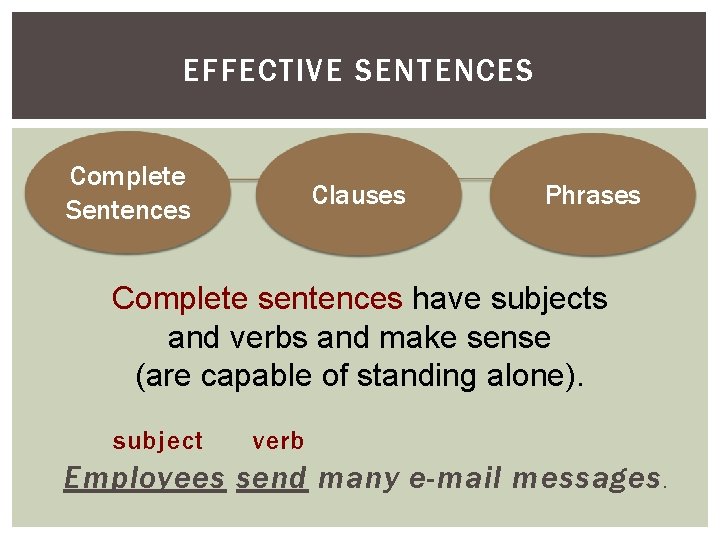 EFFECTIVE SENTENCES

Complete Sentences

Clauses

Phrases

Complete sentences have subjects and verbs and make sense (are capable of standing alone).

subject verb

Employees send many e-mail messages.